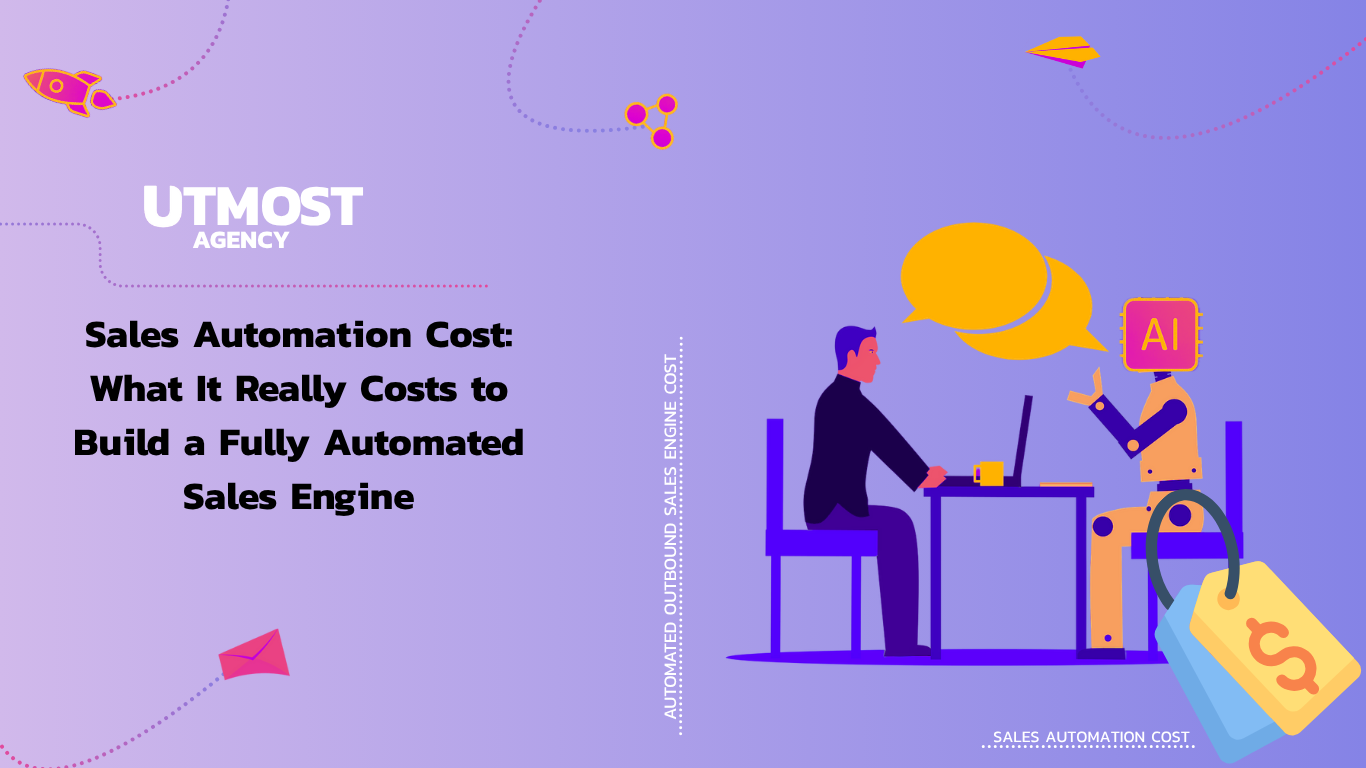 UTMOST
AGENCY

Sales Automation Cost: What It Really Costs to Build a Fully Automated Sales Engine

AUTOMATED OUTBOUND SALES ENGINE COST

AI

$

SALES AUTOMATION COST